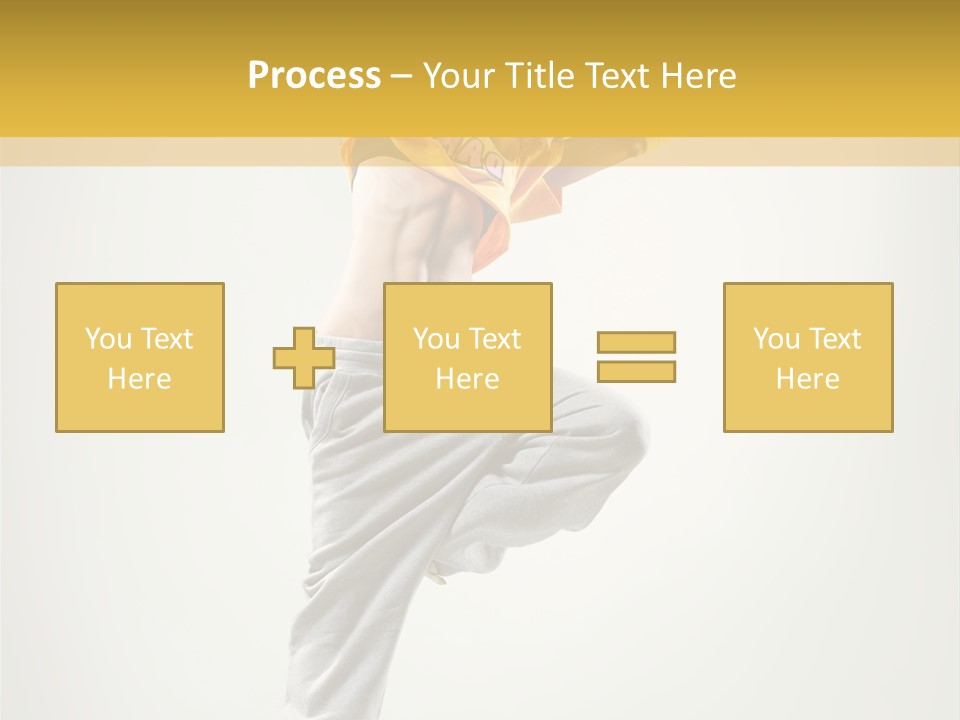 Process – Your Title Text Here

You Text Here

You Text Here

You Text Here